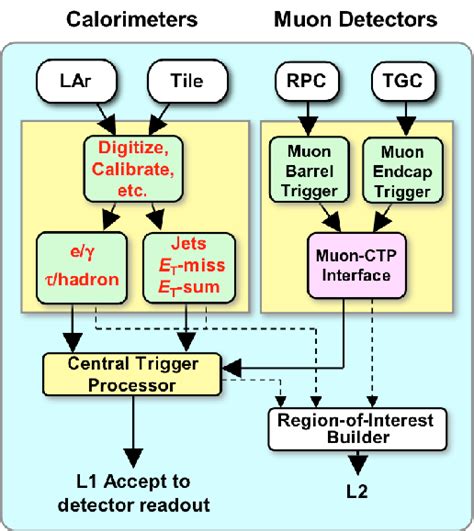 Calorimeters

Muon Detectors

LAr

Tile

RPC

TGC

Digitize, Calibrate, etc.

Muon Barrel Trigger

Muon Endcap Trigger

e/$\gamma$
$\tau$/hadron

Jets
$E_T$-miss
$E_T$-sum

Muon-CTP Interface

Central Trigger Processor

Region-of-Interest Builder

L1 Accept to detector readout

L2